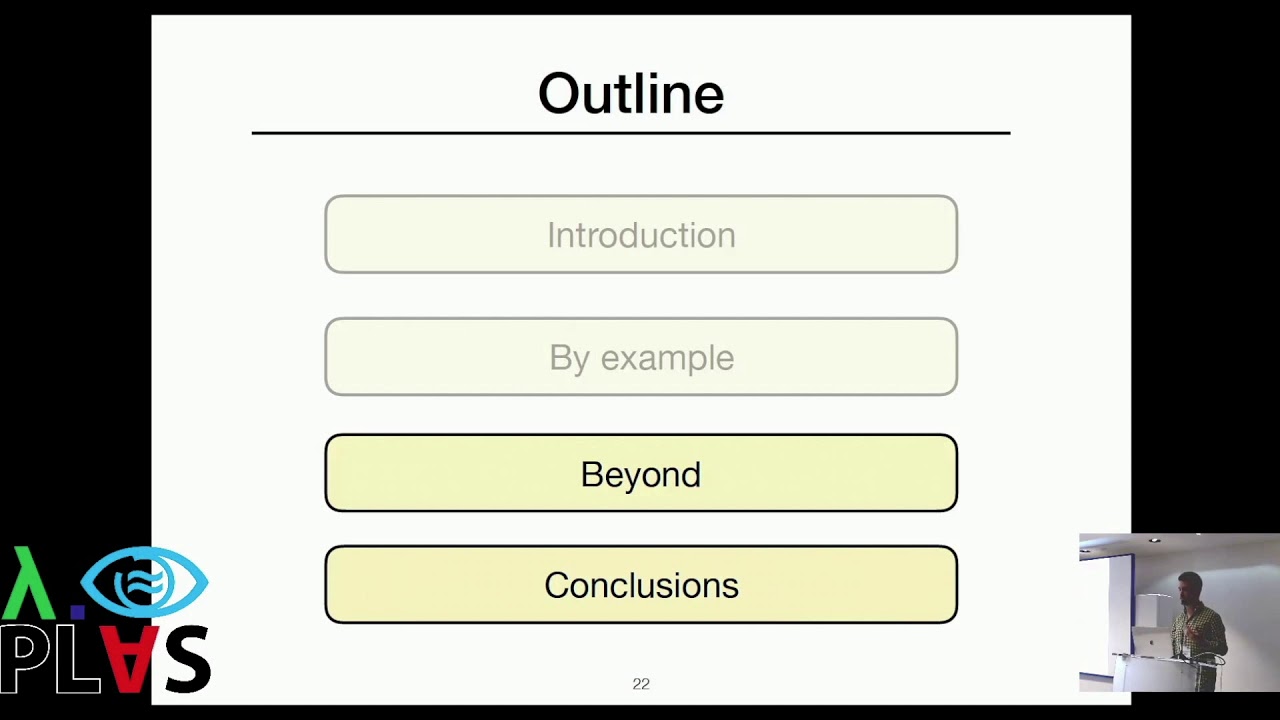 Outline

Introduction

By example

Beyond

Conclusions

22

λ.

PLAS